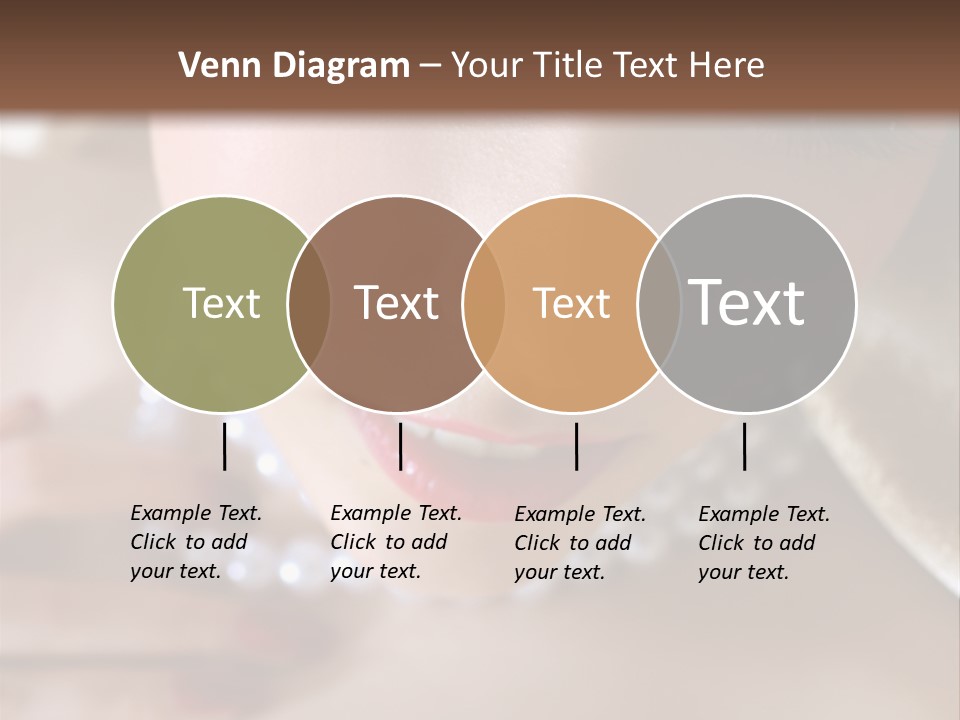 Venn Diagram – Your Title Text Here

Text

Text

Text

Text

Example Text. Click to add your text.

Example Text. Click to add your text.

Example Text. Click to add your text.

Example Text. Click to add your text.